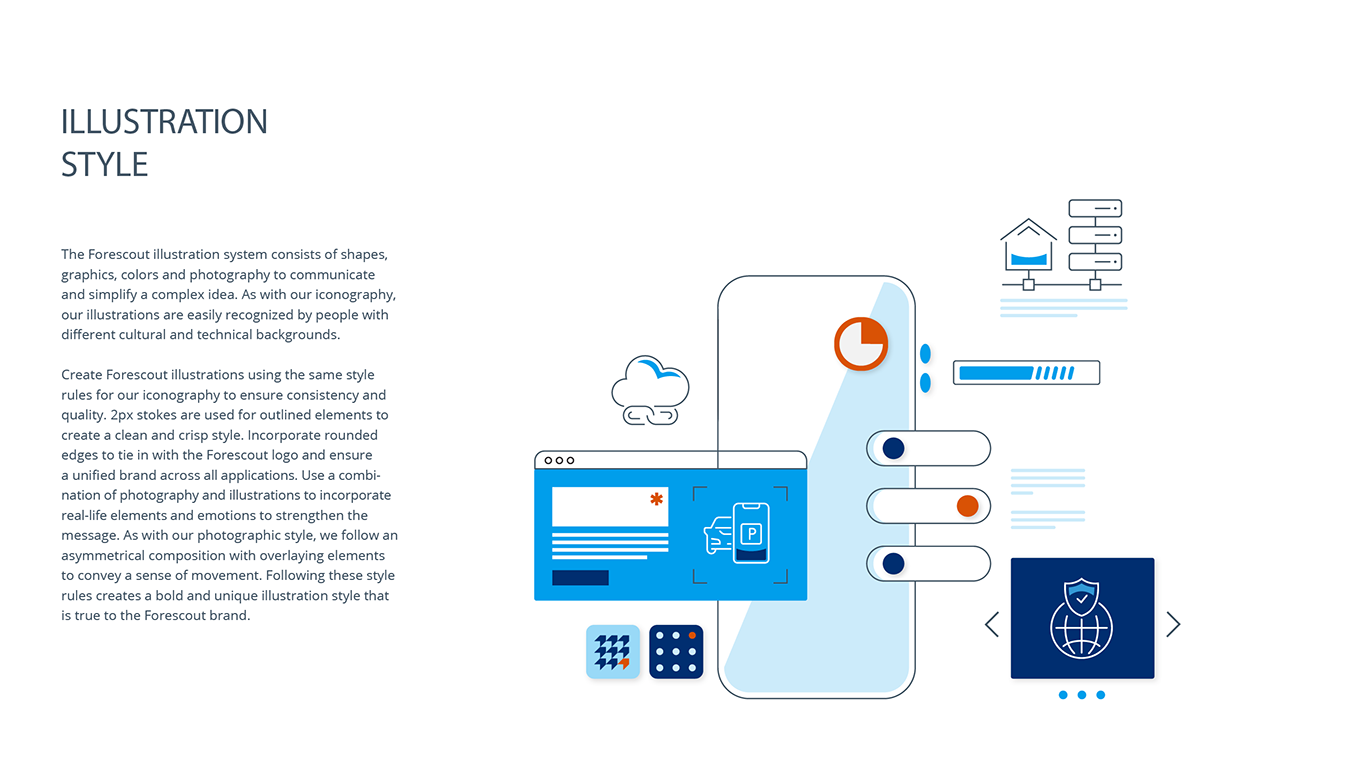 ILLUSTRATION
STYLE

The Forescout illustration system consists of shapes, graphics, colors and photography to communicate and simplify a complex idea. As with our iconography, our illustrations are easily recognized by people with different cultural and technical backgrounds.

Create Forescout illustrations using the same style rules for our iconography to ensure consistency and quality. 2px stokes are used for outlined elements to create a clean and crisp style. Incorporate rounded edges to tie in with the Forescout logo and ensure a unified brand across all applications. Use a combination of photography and illustrations to incorporate real-life elements and emotions to strengthen the message. As with our photographic style, we follow an asymmetrical composition with overlaying elements to convey a sense of movement. Following these style rules creates a bold and unique illustration style that is true to the Forescout brand.

P